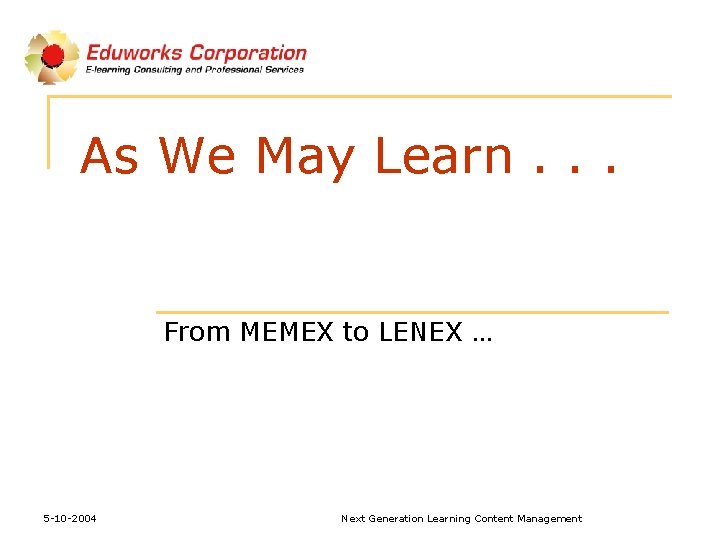 Eduworks Corporation
E-learning Consulting and Professional Services

As We May Learn . . .

From MEMEX to LENEX …

5-10-2004

Next Generation Learning Content Management